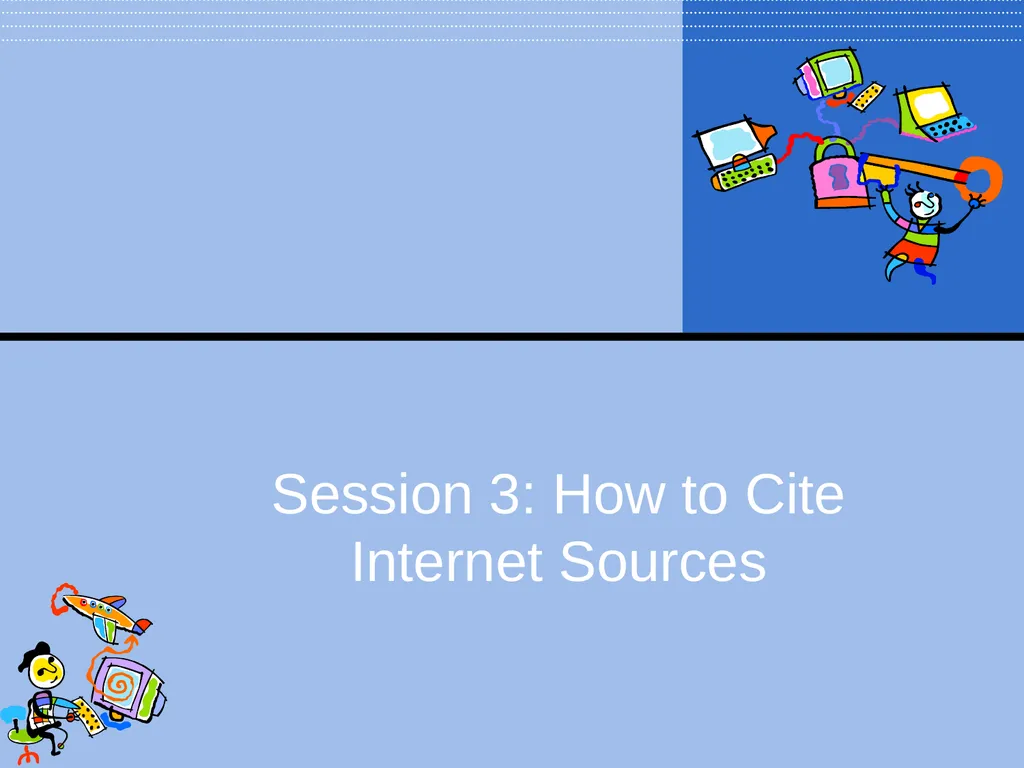 Session 3: How to Cite Internet Sources